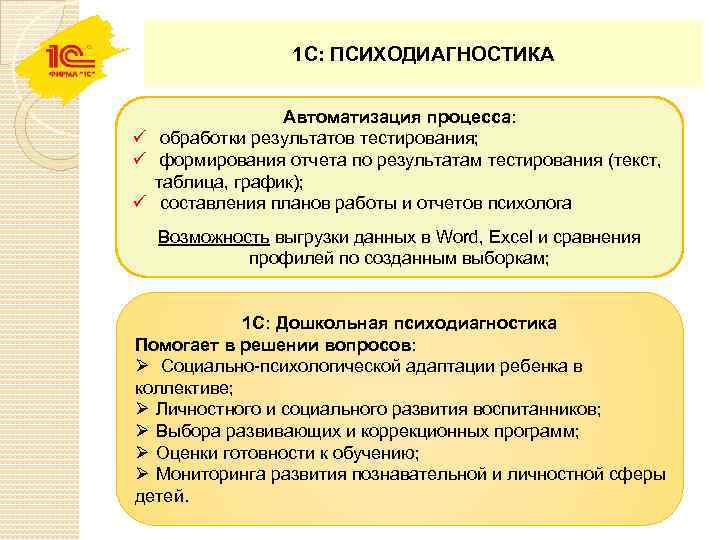 1С
ФИРМА "1С"

1С: ПСИХОДИАГНОСТИКА

Автоматизация процесса:
✓ обработки результатов тестирования;
✓ формирования отчета по результатам тестирования (текст, таблица, график);
✓ составления планов работы и отчетов психолога

Возможность выгрузки данных в Word, Excel и сравнения профилей по созданным выборкам;

1С: Дошкольная психодиагностика
Помогает в решении вопросов:
➢ Социально-психологической адаптации ребенка в коллективе;
➢ Личностного и социального развития воспитанников;
➢ Выбора развивающих и коррекционных программ;
➢ Оценки готовности к обучению;
➢ Мониторинга развития познавательной и личностной сферы детей.